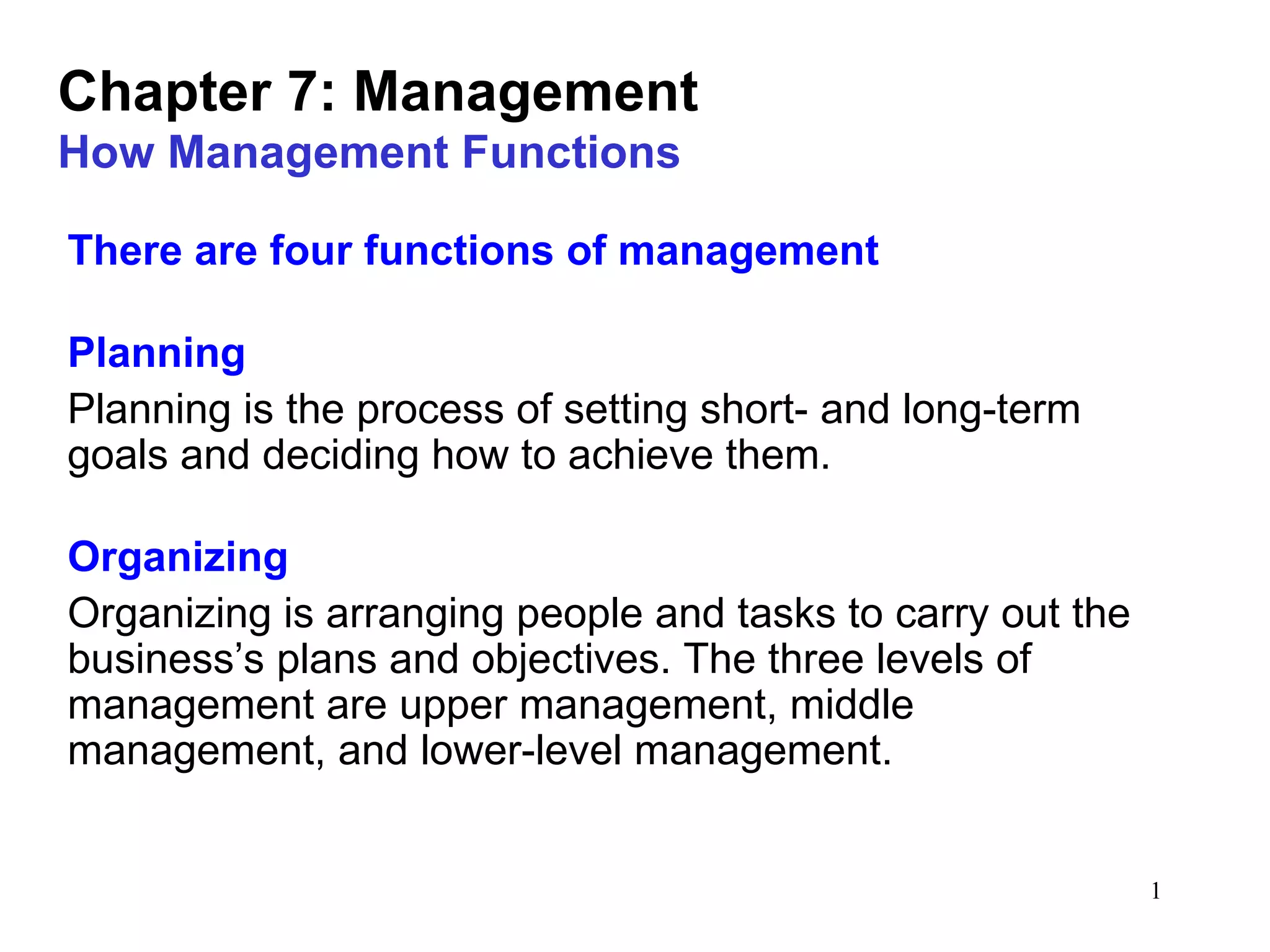 Chapter 7: Management
How Management Functions

There are four functions of management

Planning
Planning is the process of setting short- and long-term goals and deciding how to achieve them.

Organizing
Organizing is arranging people and tasks to carry out the business’s plans and objectives. The three levels of management are upper management, middle management, and lower-level management.

1